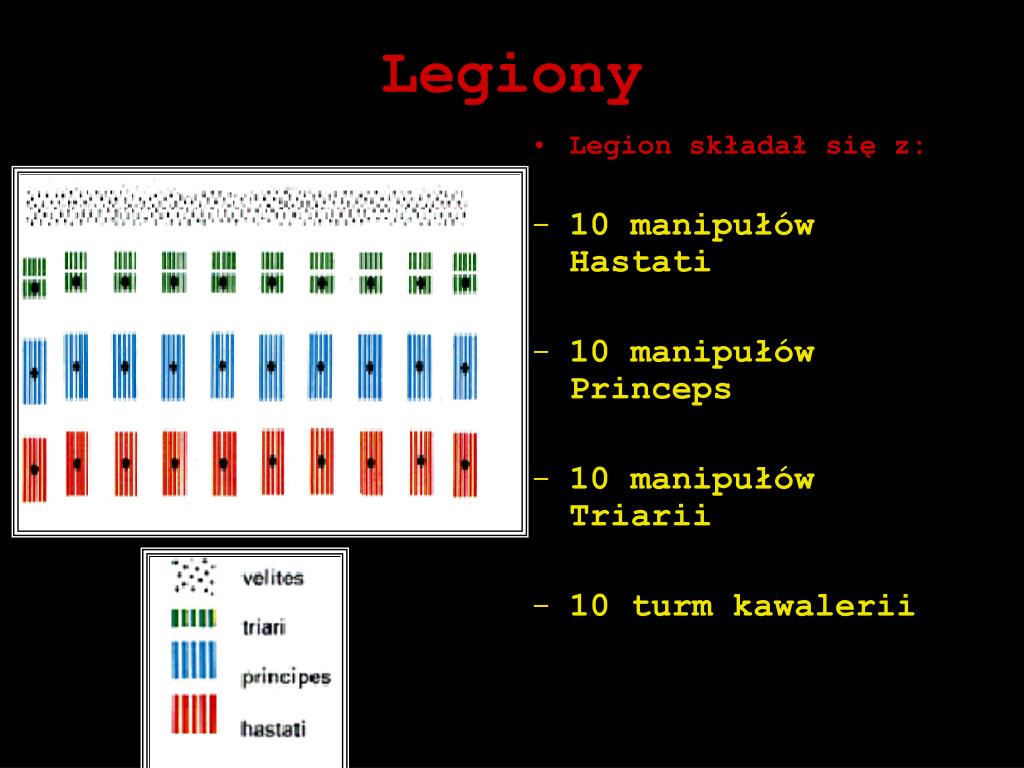 Legiony

velites
triari
principes
hastati

• Legion składał się z:

– 10 manipułów Hastati

– 10 manipułów Princeps

– 10 manipułów Triarii

– 10 turm kawalerii